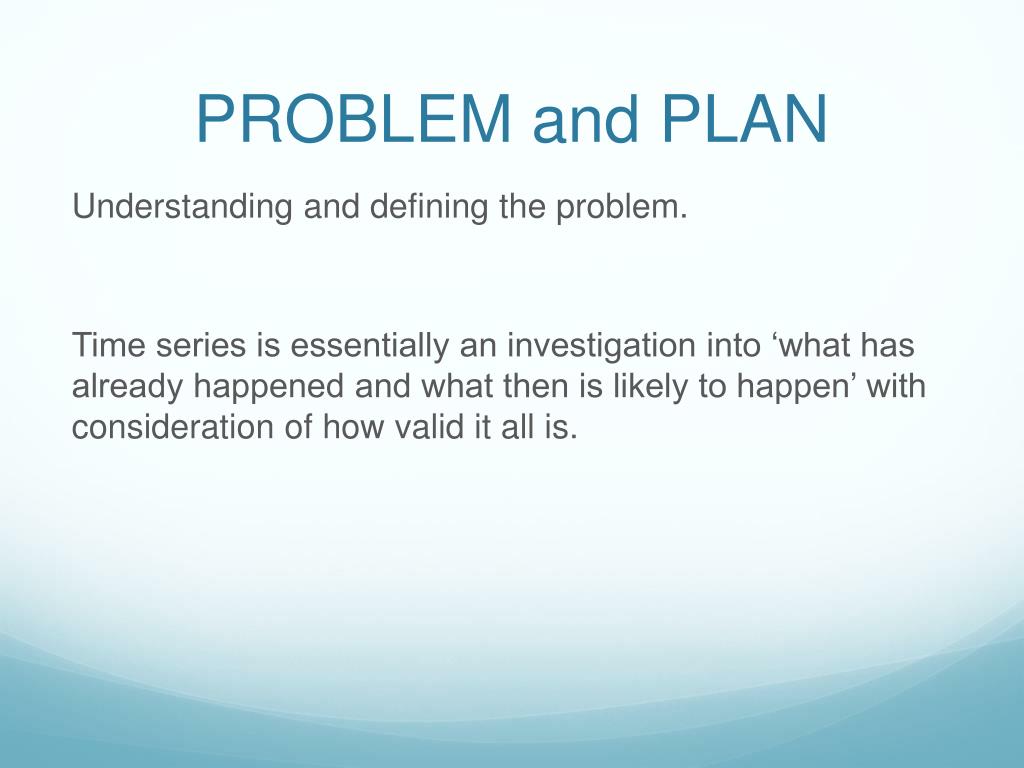 PROBLEM and PLAN

Understanding and defining the problem.

Time series is essentially an investigation into ‘what has already happened and what then is likely to happen’ with consideration of how valid it all is.